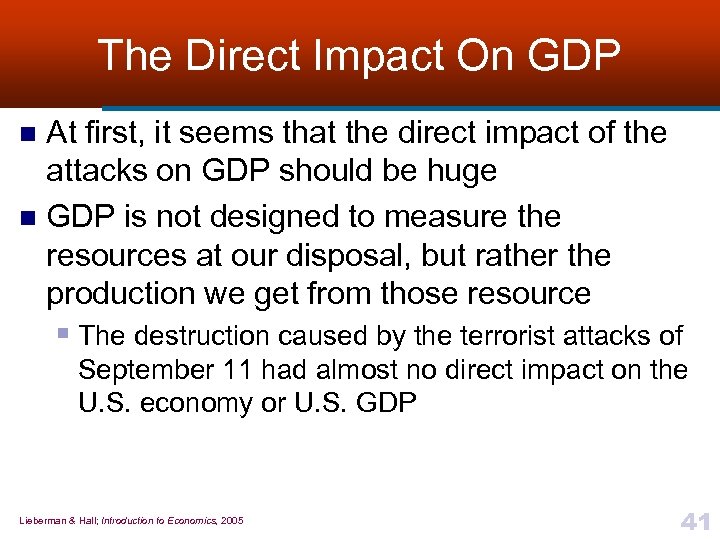 The Direct Impact On GDP

At first, it seems that the direct impact of the attacks on GDP should be huge

GDP is not designed to measure the resources at our disposal, but rather the production we get from those resource

The destruction caused by the terrorist attacks of September 11 had almost no direct impact on the U.S. economy or U.S. GDP

Lieberman & Hall; Introduction to Economics, 2005

41